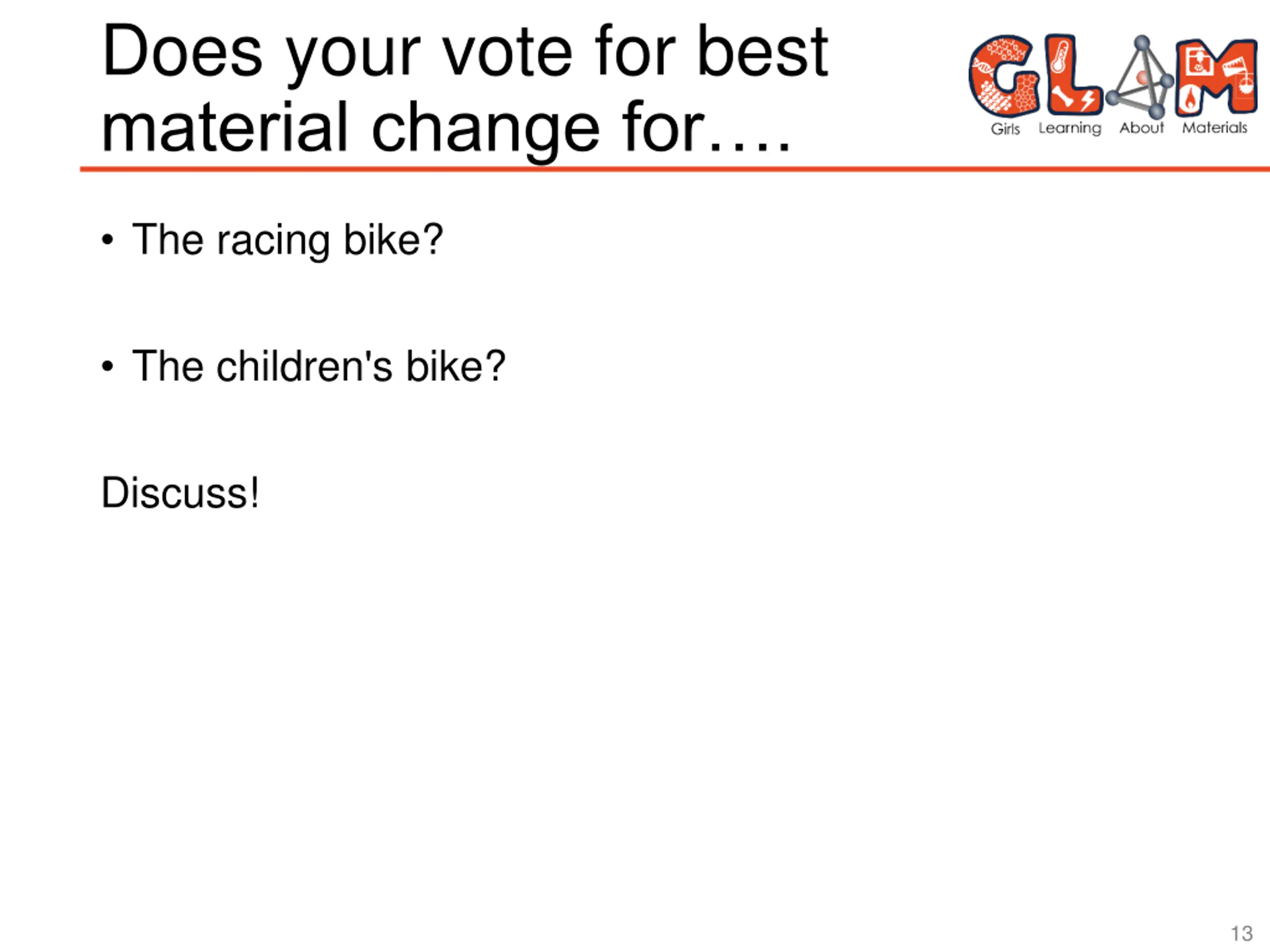 Does your vote for best material change for….

GLAM
Girls Learning About Materials

• The racing bike?

• The children's bike?

Discuss!

13